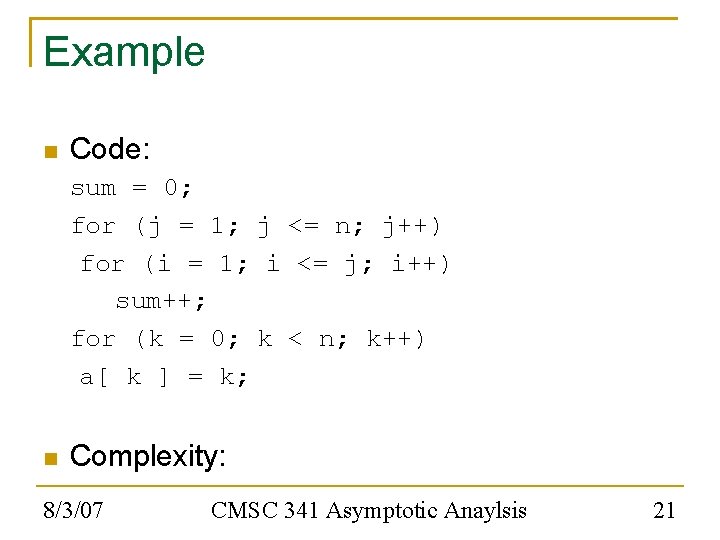 Example

Code:

sum = 0;
for (j = 1; j <= n; j++)
 for (i = 1; i <= j; i++)
   sum++;
for (k = 0; k < n; k++)
 a[ k ] = k;

Complexity:

8/3/07 CMSC 341 Asymptotic Anaylsis 21